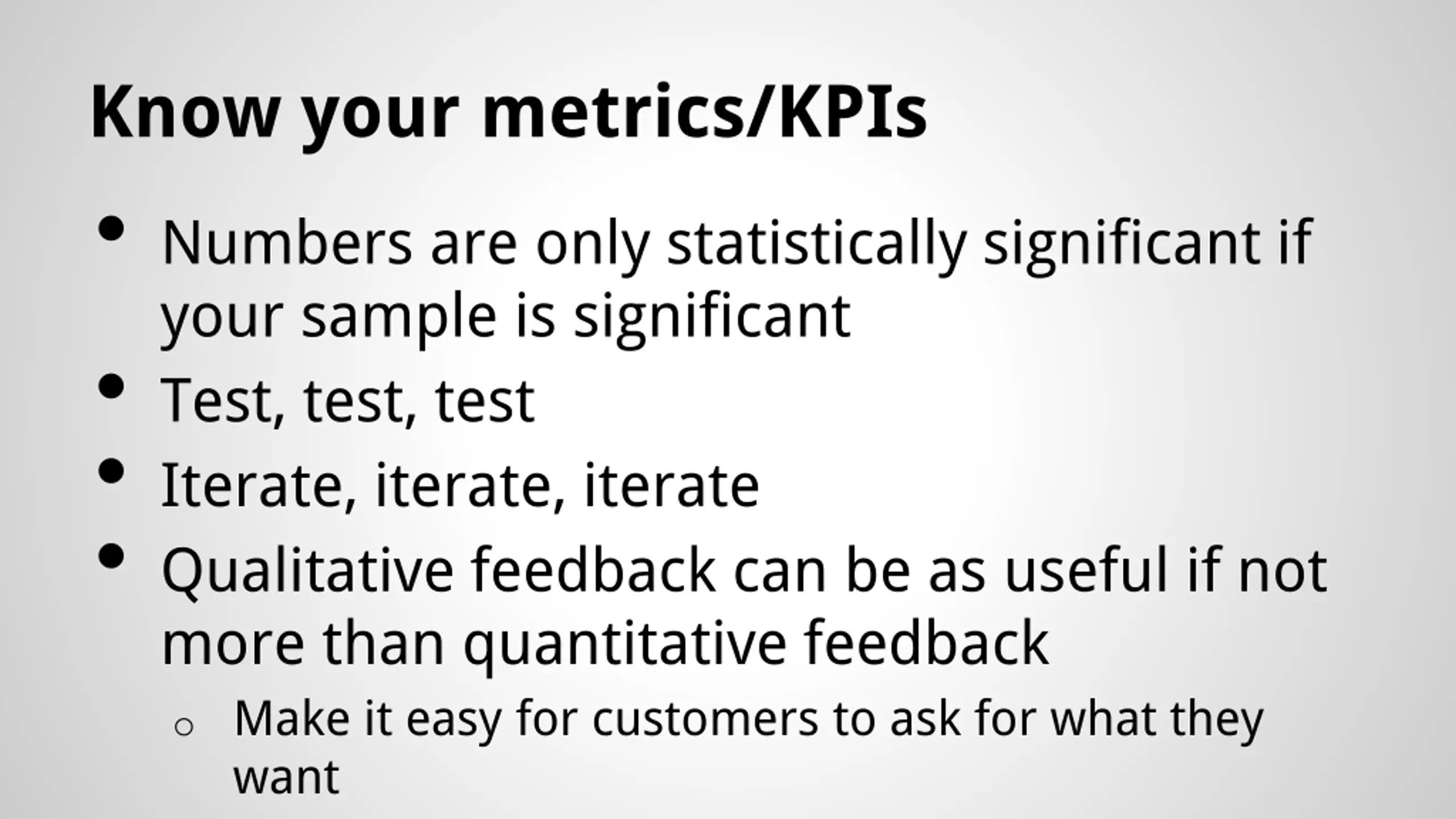 Know your metrics/KPIs

- Numbers are only statistically significant if your sample is significant
- Test, test, test
- Iterate, iterate, iterate
- Qualitative feedback can be as useful if not more than quantitative feedback
  - Make it easy for customers to ask for what they want